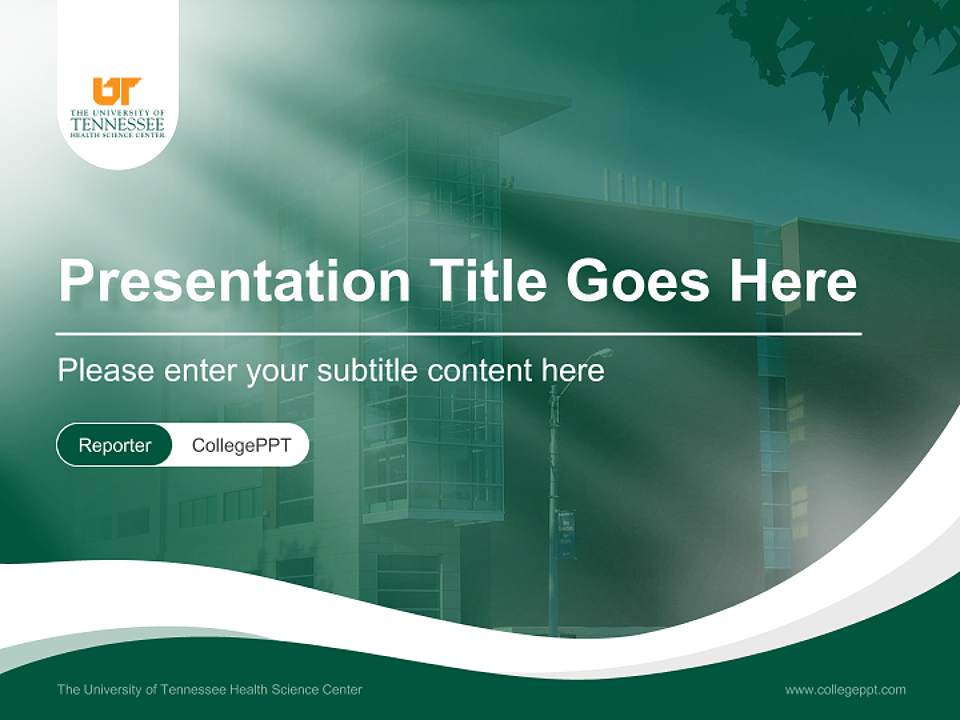 UT
THE UNIVERSITY OF
TENNESSEE
HEALTH SCIENCE CENTER

Presentation Title Goes Here

Please enter your subtitle content here

Reporter CollegePPT

The University of Tennessee Health Science Center

www.collegeppt.com